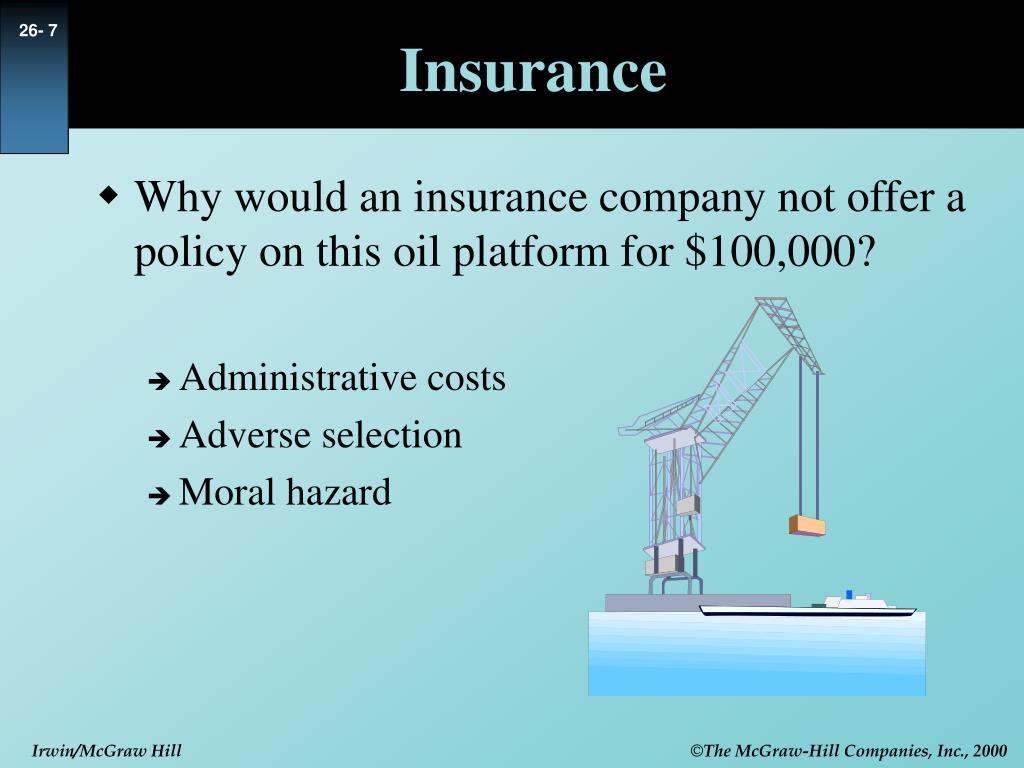 26- 7

Insurance

◆ Why would an insurance company not offer a policy on this oil platform for \$100,000?

➔ Administrative costs
➔ Adverse selection
➔ Moral hazard

Irwin/McGraw Hill

©The McGraw-Hill Companies, Inc., 2000